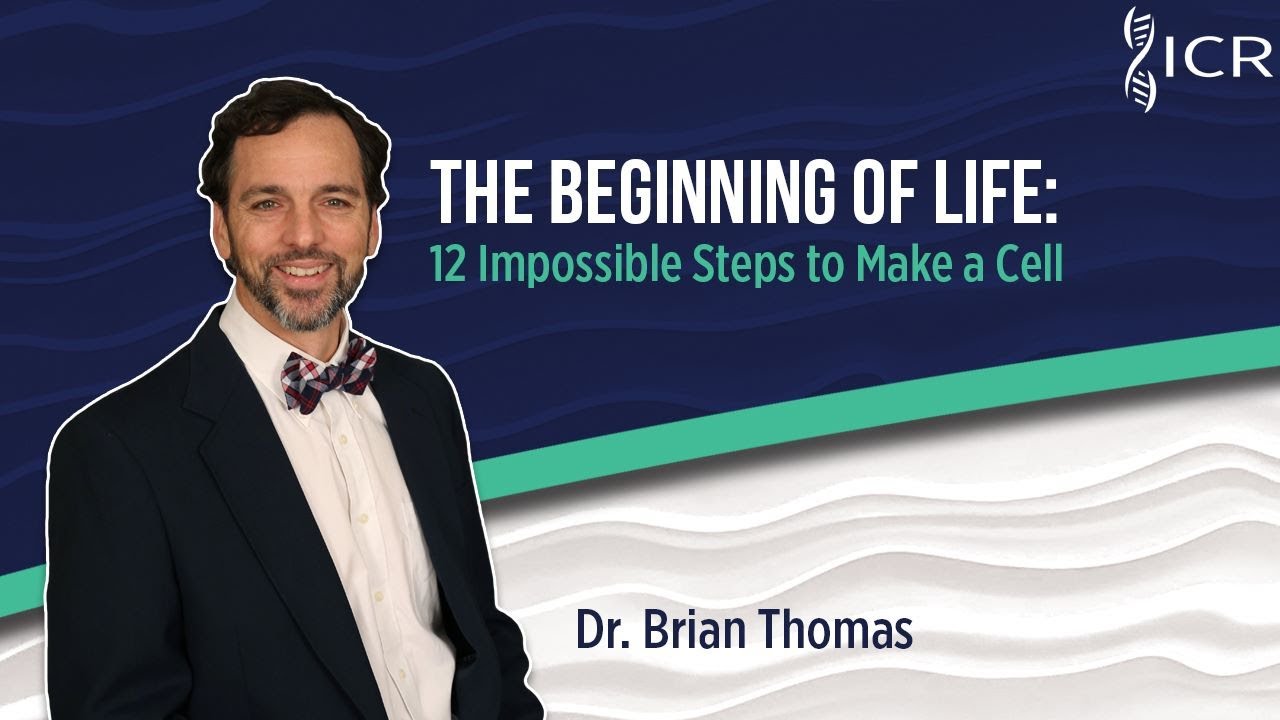 ICR

THE BEGINNING OF LIFE:
12 Impossible Steps to Make a Cell

Dr. Brian Thomas